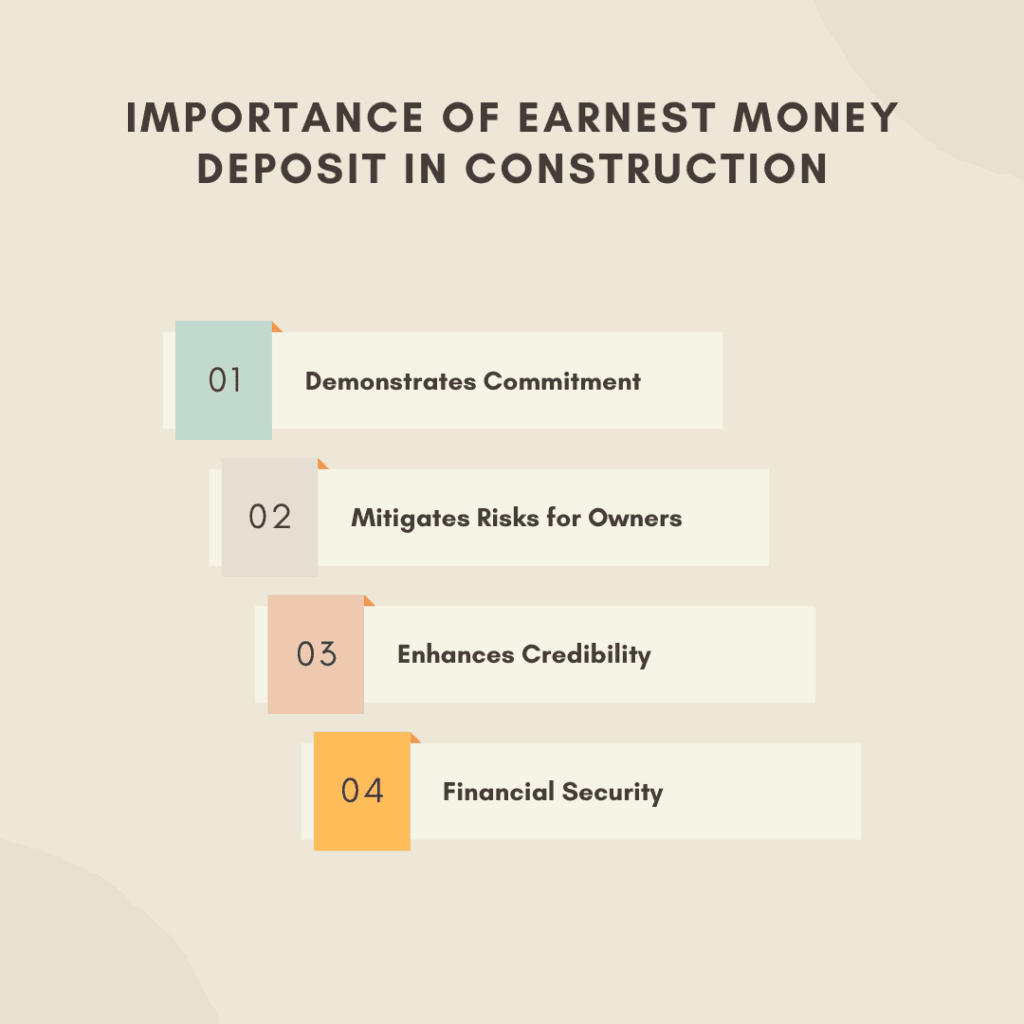 IMPORTANCE OF EARNEST MONEY DEPOSIT IN CONSTRUCTION

01 Demonstrates Commitment

02 Mitigates Risks for Owners

03 Enhances Credibility

04 Financial Security